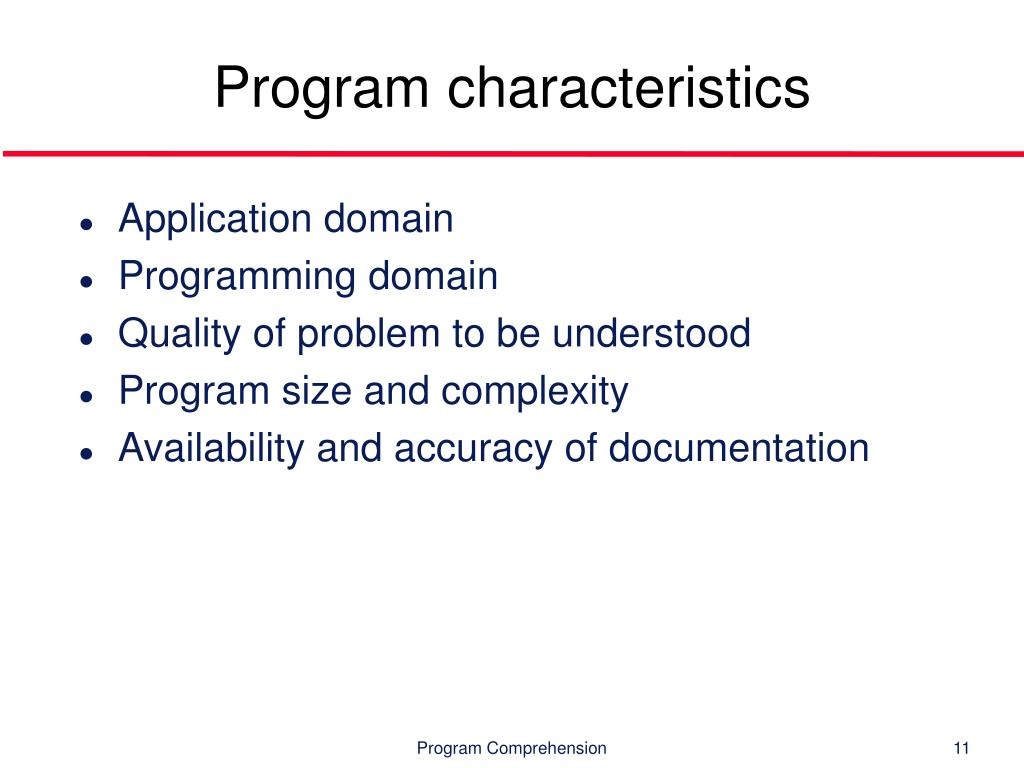 Program characteristics

- Application domain
- Programming domain
- Quality of problem to be understood
- Program size and complexity
- Availability and accuracy of documentation

Program Comprehension

11